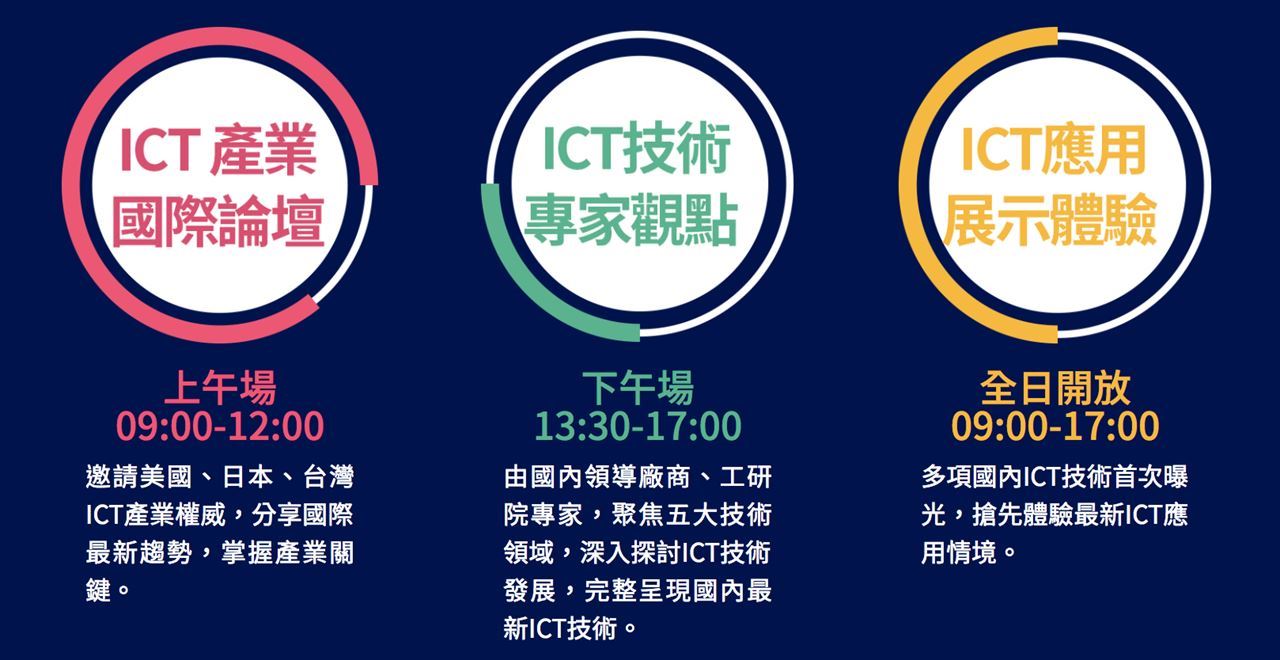 ICT 產業
國際論壇

上午場
09:00-12:00

邀請美國、日本、台灣ICT產業權威，分享國際最新趨勢，掌握產業關鍵。

ICT技術
專家觀點

下午場
13:30-17:00

由國內領導廠商、工研院專家，聚焦五大技術領域，深入探討ICT技術發展，完整呈現國內最新ICT技術。

ICT應用
展示體驗

全日開放
09:00-17:00

多項國內ICT技術首次曝光，搶先體驗最新ICT應用情境。